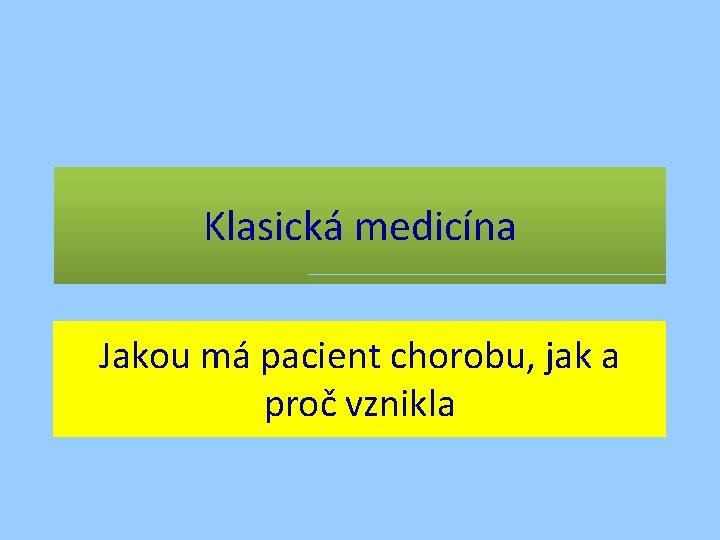 Klasická medicína

Jakou má pacient chorobu, jak a proč vznikla